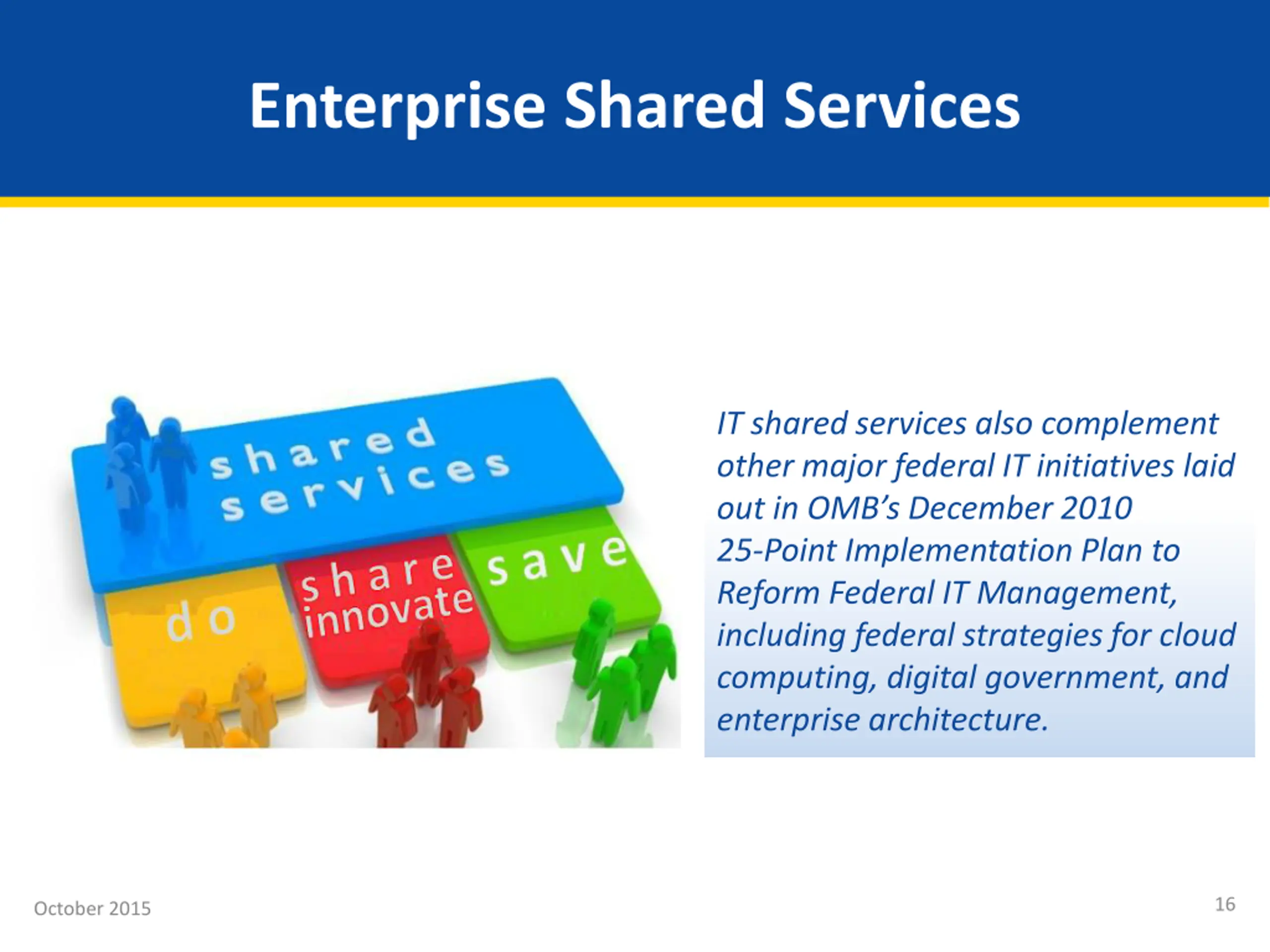 Enterprise Shared Services

shared services

do

share innovate

save

IT shared services also complement other major federal IT initiatives laid out in OMB's December 2010 25-Point Implementation Plan to Reform Federal IT Management, including federal strategies for cloud computing, digital government, and enterprise architecture.

October 2015

16